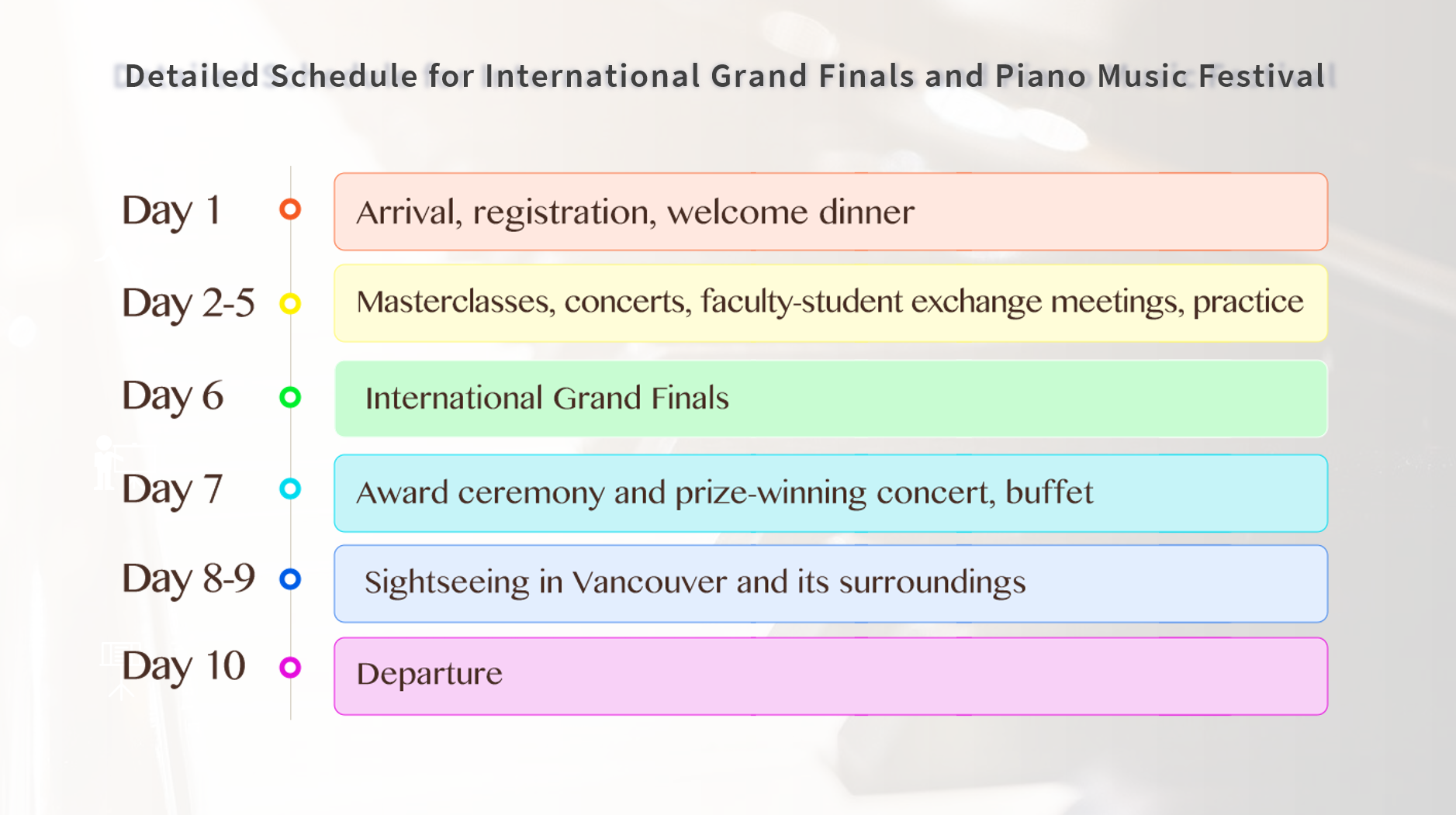 Detailed Schedule for International Grand Finals and Piano Music Festival

Day 1
Arrival, registration, welcome dinner

Day 2-5
Masterclasses, concerts, faculty-student exchange meetings, practice

Day 6
International Grand Finals

Day 7
Award ceremony and prize-winning concert, buffet

Day 8-9
Sightseeing in Vancouver and its surroundings

Day 10
Departure